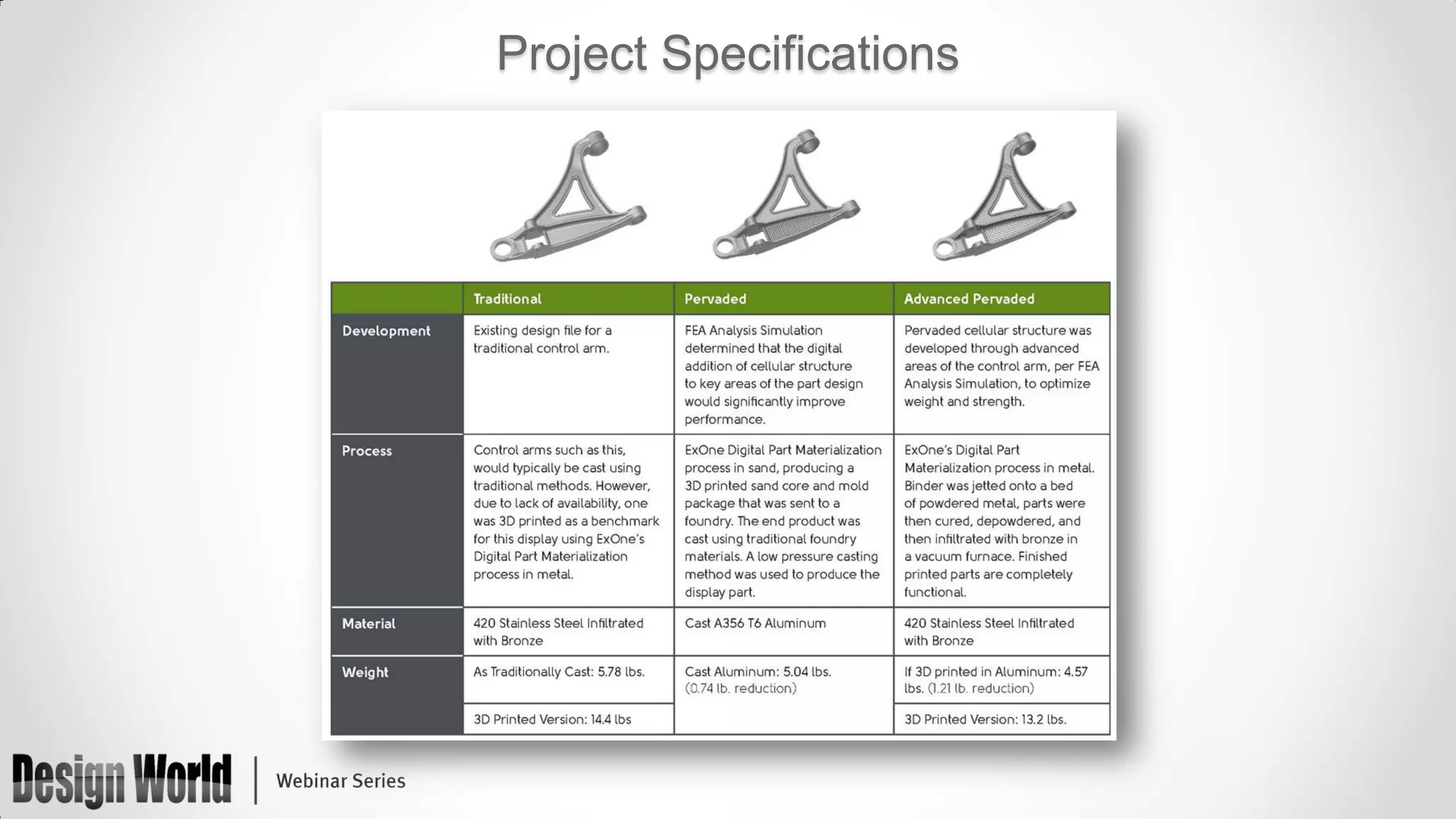 Project Specifications

| | Traditional | Pervaded | Advanced Pervaded |
|---|---|---|---|
| Development | Existing design file for a traditional control arm. | FEA Analysis Simulation determined that the digital addition of cellular structure to key areas of the part design would significantly improve performance. | Pervaded cellular structure was developed through advanced areas of the control arm, per FEA Analysis Simulation, to optimize weight and strength. |
| Process | Control arms such as this, would typically be cast using traditional methods. However, due to lack of availability, one was 3D printed as a benchmark for this display using ExOne's Digital Part Materialization process in metal. | ExOne Digital Part Materialization process in sand, producing a 3D printed sand core and mold package that was sent to a foundry. The end product was cast using traditional foundry materials. A low pressure casting method was used to produce the display part. | ExOne's Digital Part Materialization process in metal. Binder was jetted onto a bed of powdered metal, parts were then cured, depowdered, and then infiltrated with bronze in a vacuum furnace. Finished printed parts are completely functional. |
| Material | 420 Stainless Steel Infiltrated with Bronze | Cast A356 T6 Aluminum | 420 Stainless Steel Infiltrated with Bronze |
| Weight | As Traditionally Cast: 5.78 lbs. | Cast Aluminum: 5.04 lbs. (0.74 lb. reduction) | If 3D printed in Aluminum: 4.57 lbs. (1.21 lb. reduction) |
| | 3D Printed Version: 14.4 lbs | | 3D Printed Version: 13.2 lbs. |

Design World | Webinar Series